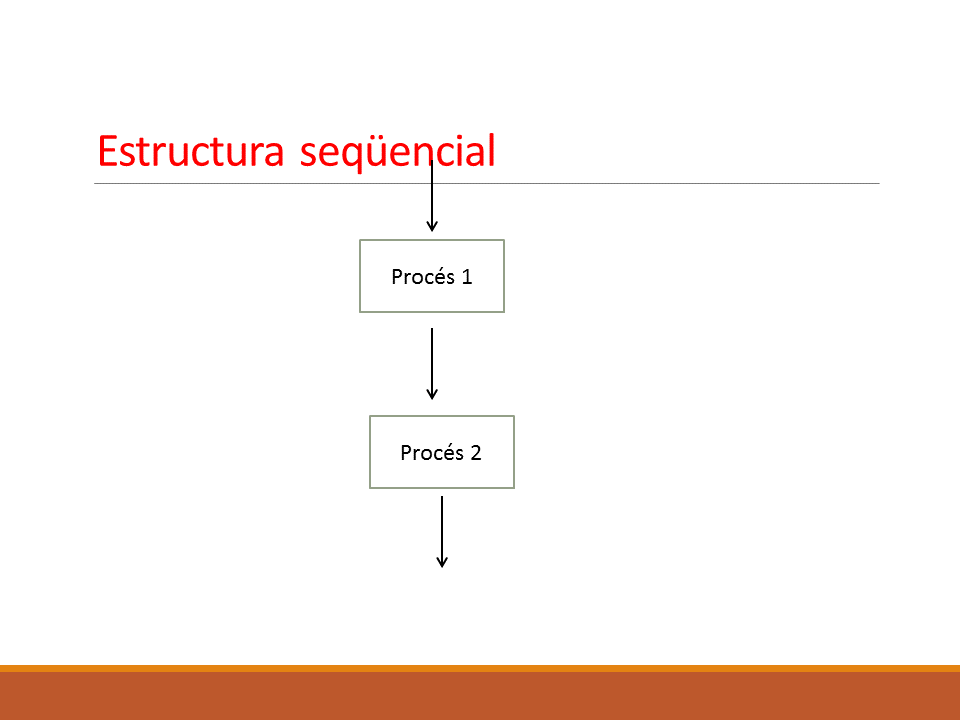 Estructura seqüencial

Procés 1

Procés 2